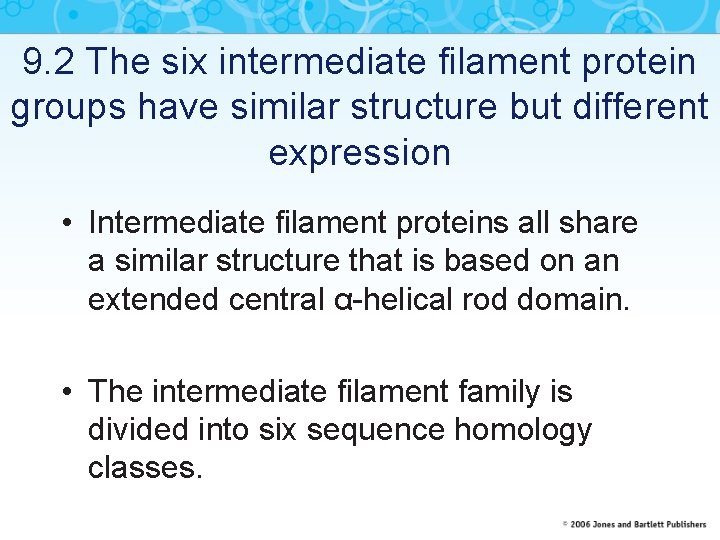 9.2 The six intermediate filament protein groups have similar structure but different expression

• Intermediate filament proteins all share a similar structure that is based on an extended central α-helical rod domain.

• The intermediate filament family is divided into six sequence homology classes.

© 2006 Jones and Bartlett Publishers